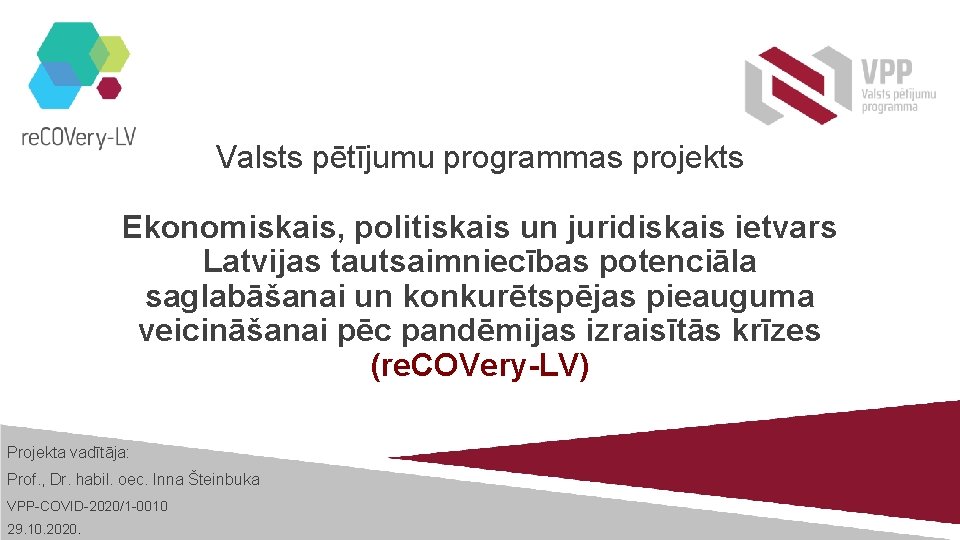 reCOVery-LV

VPP
Valsts pētījumu programma

Valsts pētījumu programmas projekts

Ekonomiskais, politiskais un juridiskais ietvars Latvijas tautsaimniecības potenciāla saglabāšanai un konkurētspējas pieauguma veicināšanai pēc pandēmijas izraisītās krīzes (reCOVery-LV)

Projekta vadītāja:
Prof., Dr. habil. oec. Inna Šteinbuka
VPP-COVID-2020/1-0010
29.10.2020.